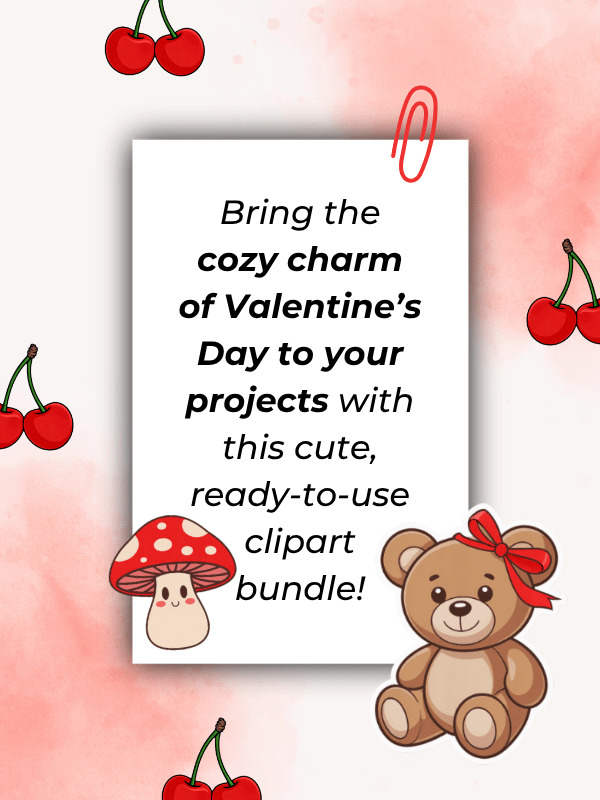 Bring the cozy charm of Valentine’s Day to your projects with this cute, ready-to-use clipart bundle!